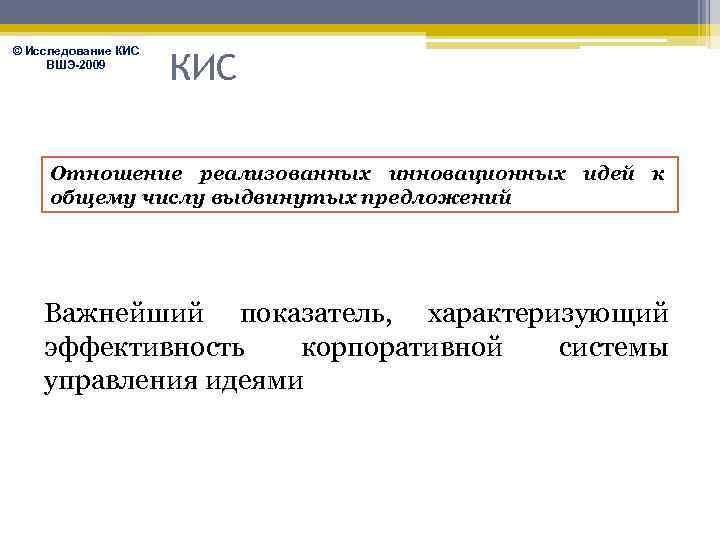 © Исследование КИС
ВШЭ-2009

КИС

Отношение реализованных инновационных идей к общему числу выдвинутых предложений

Важнейший показатель, характеризующий эффективность корпоративной системы управления идеями